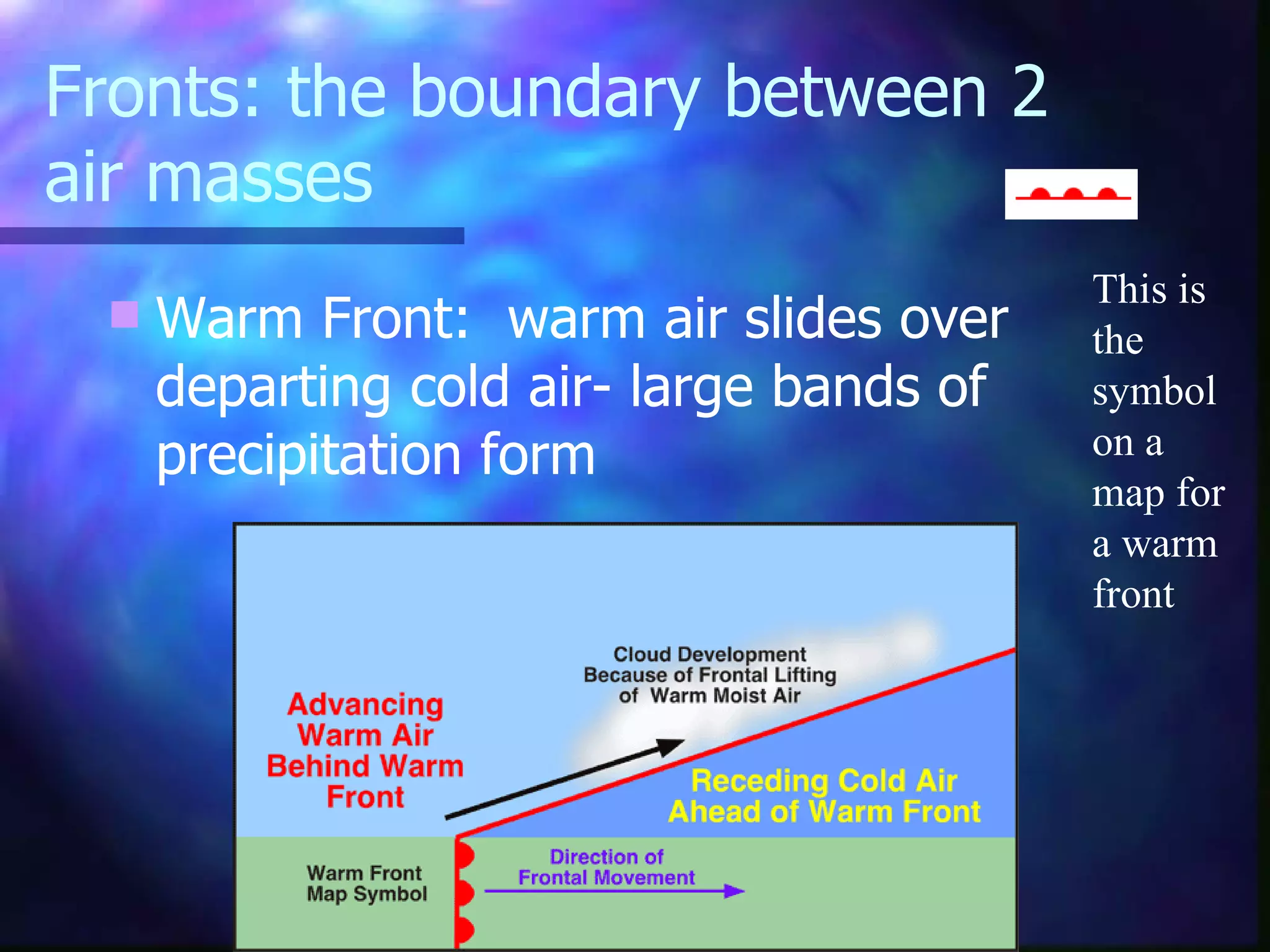 Fronts: the boundary between 2 air masses

Warm Front: warm air slides over departing cold air- large bands of precipitation form

This is the symbol on a map for a warm front

Cloud Development Because of Frontal Lifting of Warm Moist Air

Advancing Warm Air Behind Warm Front

Receding Cold Air Ahead of Warm Front

Warm Front Map Symbol

Direction of Frontal Movement